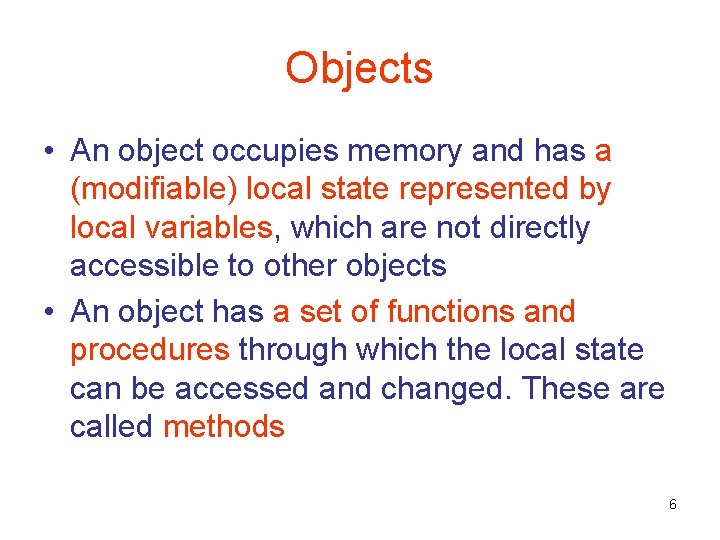 Objects

• An object occupies memory and has a (modifiable) local state represented by local variables, which are not directly accessible to other objects

• An object has a set of functions and procedures through which the local state can be accessed and changed. These are called methods

6